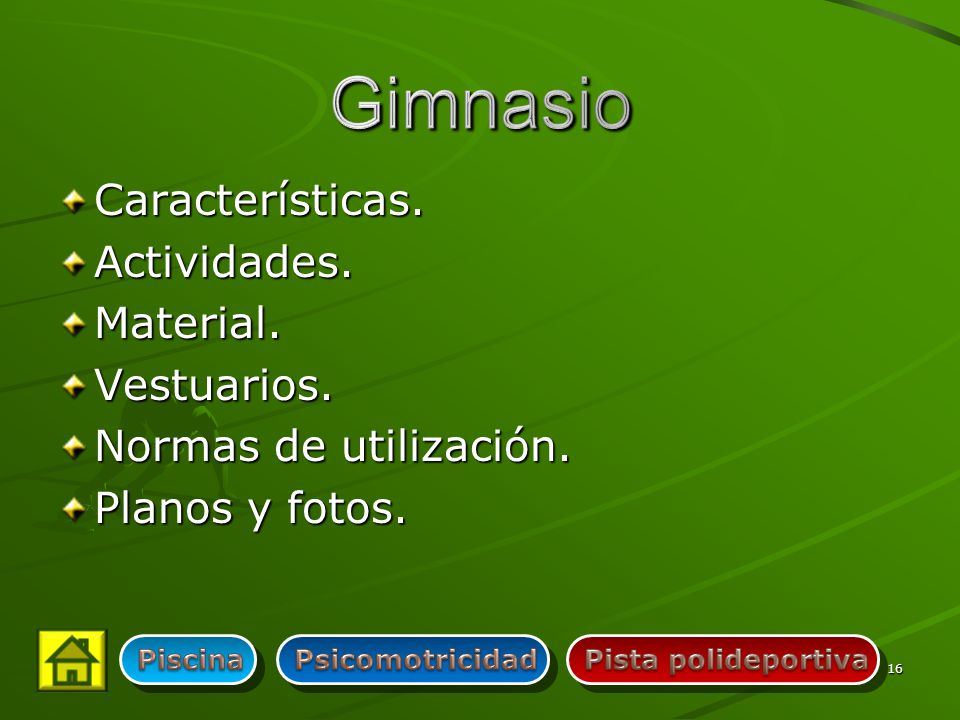 Gimnasio

Características.
Actividades.
Material.
Vestuarios.
Normas de utilización.
Planos y fotos.

Piscina
Psicomotricidad
Pista polideportiva

16